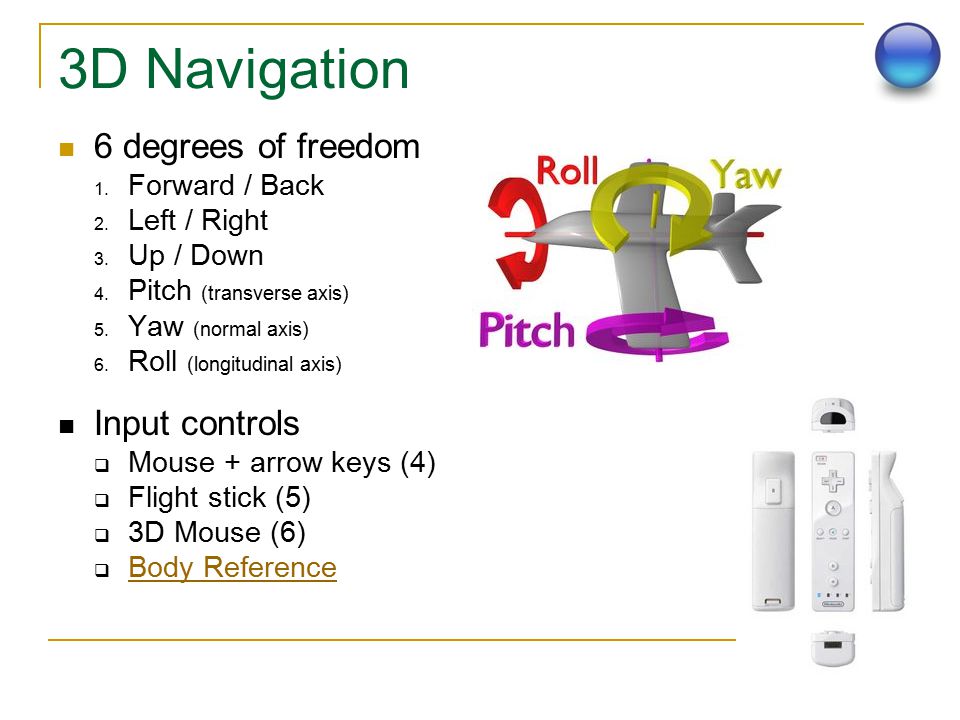 3D Navigation

6 degrees of freedom
1. Forward / Back
2. Left / Right
3. Up / Down
4. Pitch (transverse axis)
5. Yaw (normal axis)
6. Roll (longitudinal axis)

Roll
Yaw
Pitch

Input controls
Mouse + arrow keys (4)
Flight stick (5)
3D Mouse (6)
Body Reference